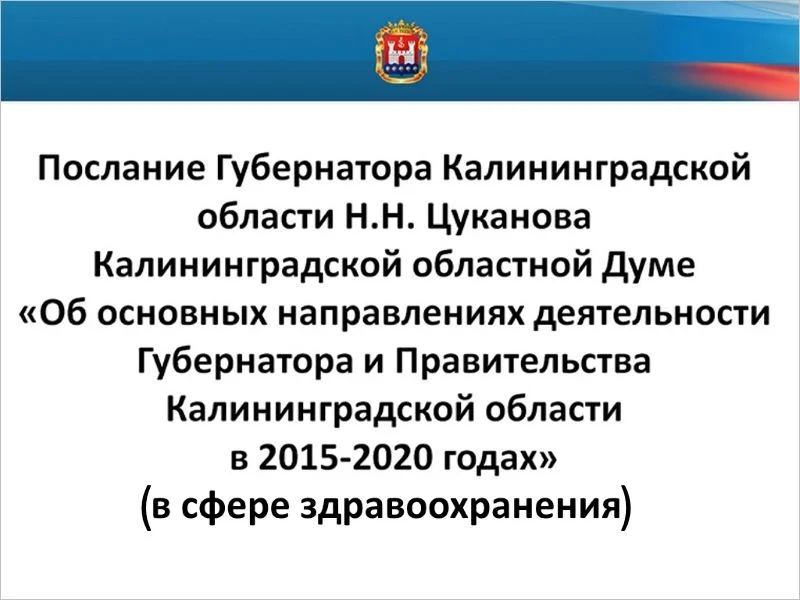 Послание Губернатора Калининградской области Н.Н. Цуканова Калининградской областной Думе «Об основных направлениях деятельности Губернатора и Правительства Калининградской области в 2015-2020 годах»
(в сфере здравоохранения)